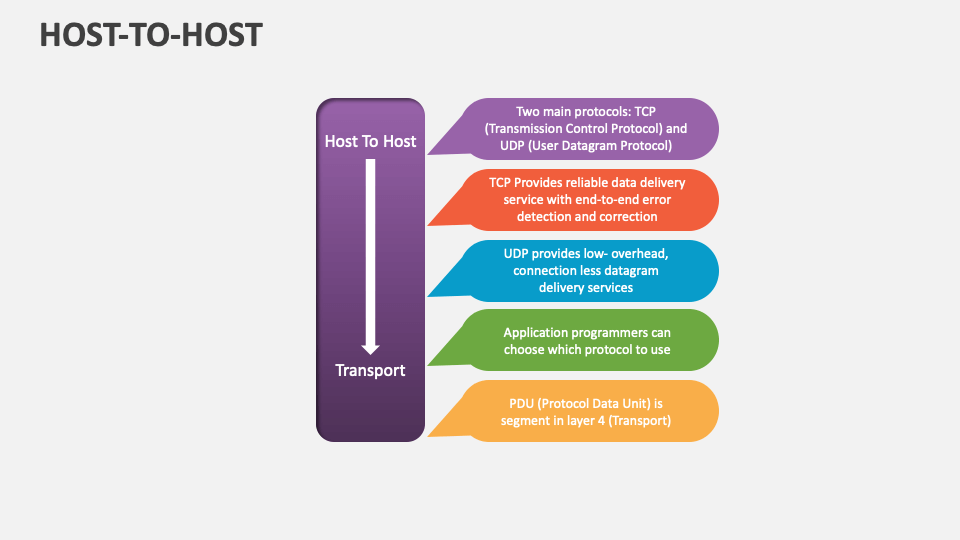 HOST-TO-HOST

Host To Host

Transport

Two main protocols: TCP (Transmission Control Protocol) and UDP (User Datagram Protocol)

TCP Provides reliable data delivery service with end-to-end error detection and correction

UDP provides low- overhead, connection less datagram delivery services

Application programmers can choose which protocol to use

PDU (Protocol Data Unit) is segment in layer 4 (Transport)